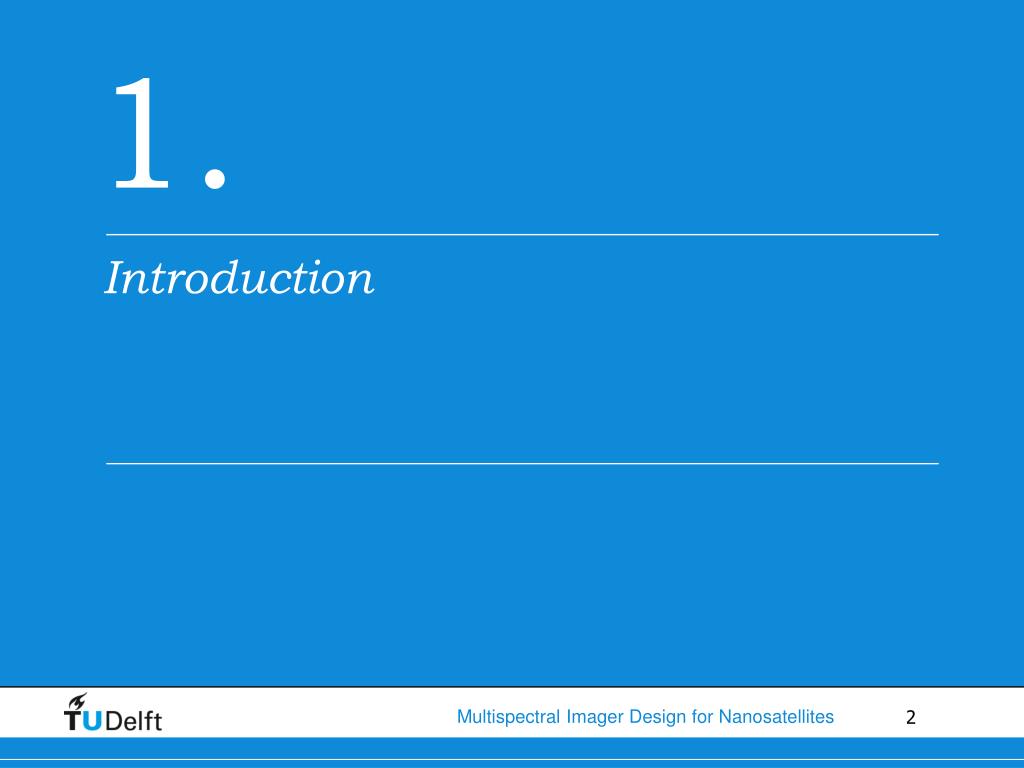 1.

Introduction

TUDelft

Multispectral Imager Design for Nanosatellites

2